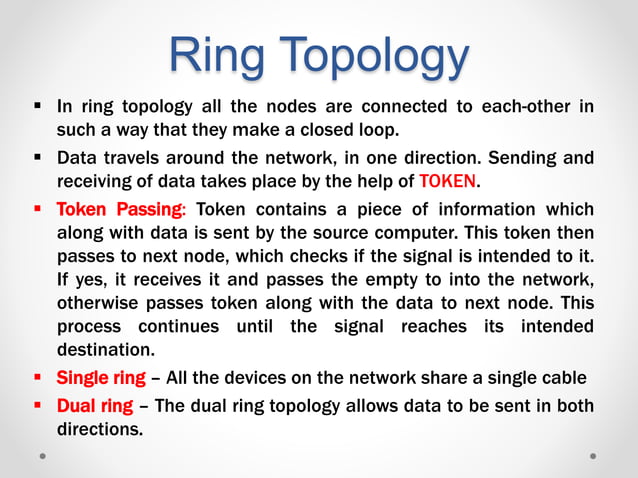 Ring Topology

▪ In ring topology all the nodes are connected to each-other in such a way that they make a closed loop.

▪ Data travels around the network, in one direction. Sending and receiving of data takes place by the help of TOKEN.

▪ Token Passing: Token contains a piece of information which along with data is sent by the source computer. This token then passes to next node, which checks if the signal is intended to it. If yes, it receives it and passes the empty to into the network, otherwise passes token along with the data to next node. This process continues until the signal reaches its intended destination.

▪ Single ring – All the devices on the network share a single cable

▪ Dual ring – The dual ring topology allows data to be sent in both directions.